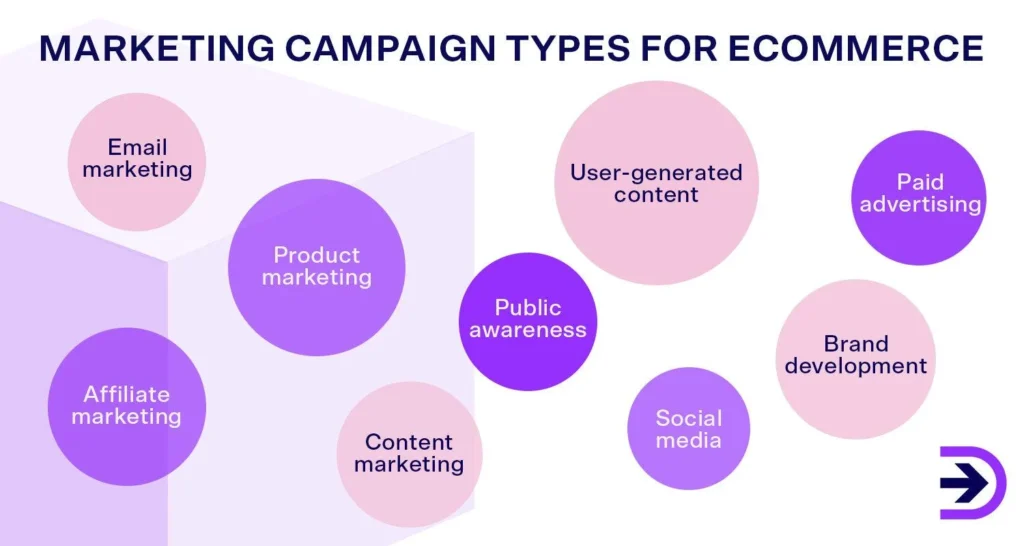 MARKETING CAMPAIGN TYPES FOR ECOMMERCE

Email marketing

Product marketing

Affiliate marketing

Content marketing

Public awareness

User-generated content

Social media

Paid advertising

Brand development